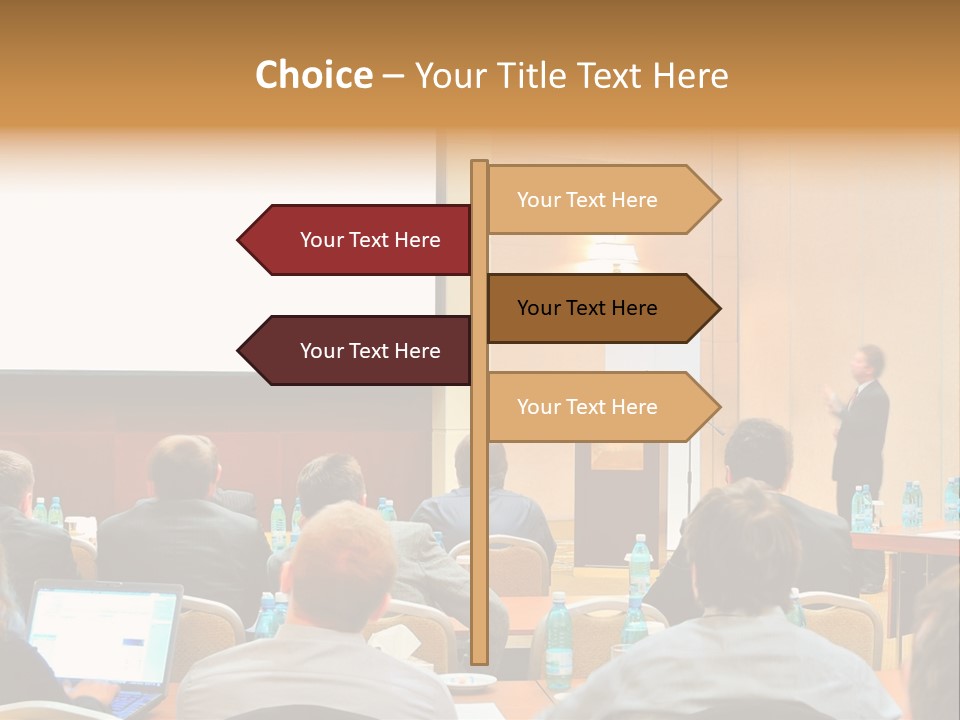 Choice – Your Title Text Here

Your Text Here

Your Text Here

Your Text Here

Your Text Here

Your Text Here